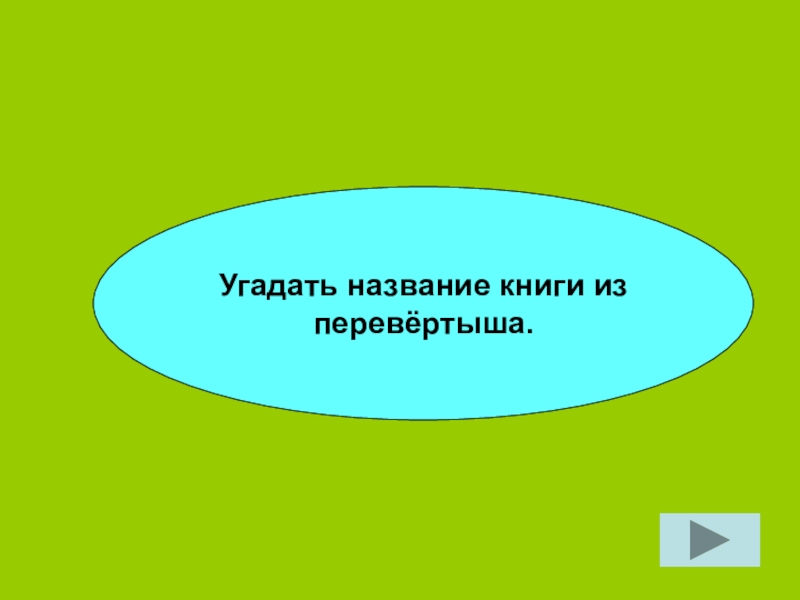 Угадать название книги из перевёртыша.